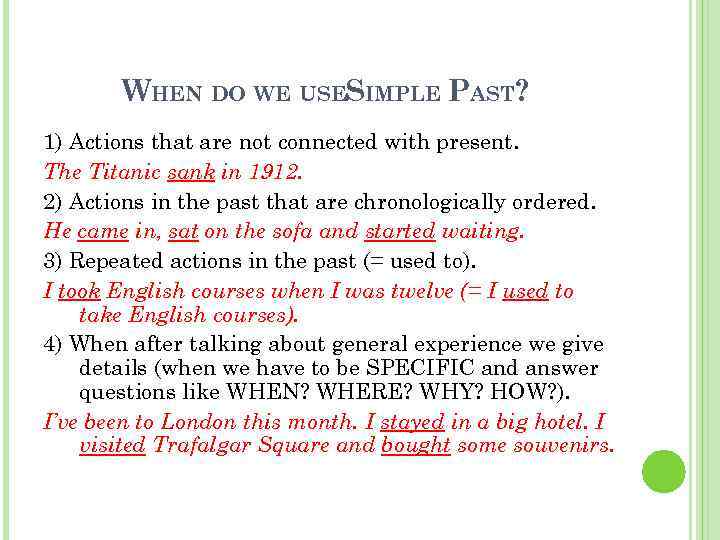 WHEN DO WE USESIMPLE PAST?

1) Actions that are not connected with present.

The Titanic sank in 1912.

2) Actions in the past that are chronologically ordered.

He came in, sat on the sofa and started waiting.

3) Repeated actions in the past (= used to).

I took English courses when I was twelve (= I used to take English courses).

4) When after talking about general experience we give details (when we have to be SPECIFIC and answer questions like WHEN? WHERE? WHY? HOW?).

I've been to London this month. I stayed in a big hotel. I visited Trafalgar Square and bought some souvenirs.